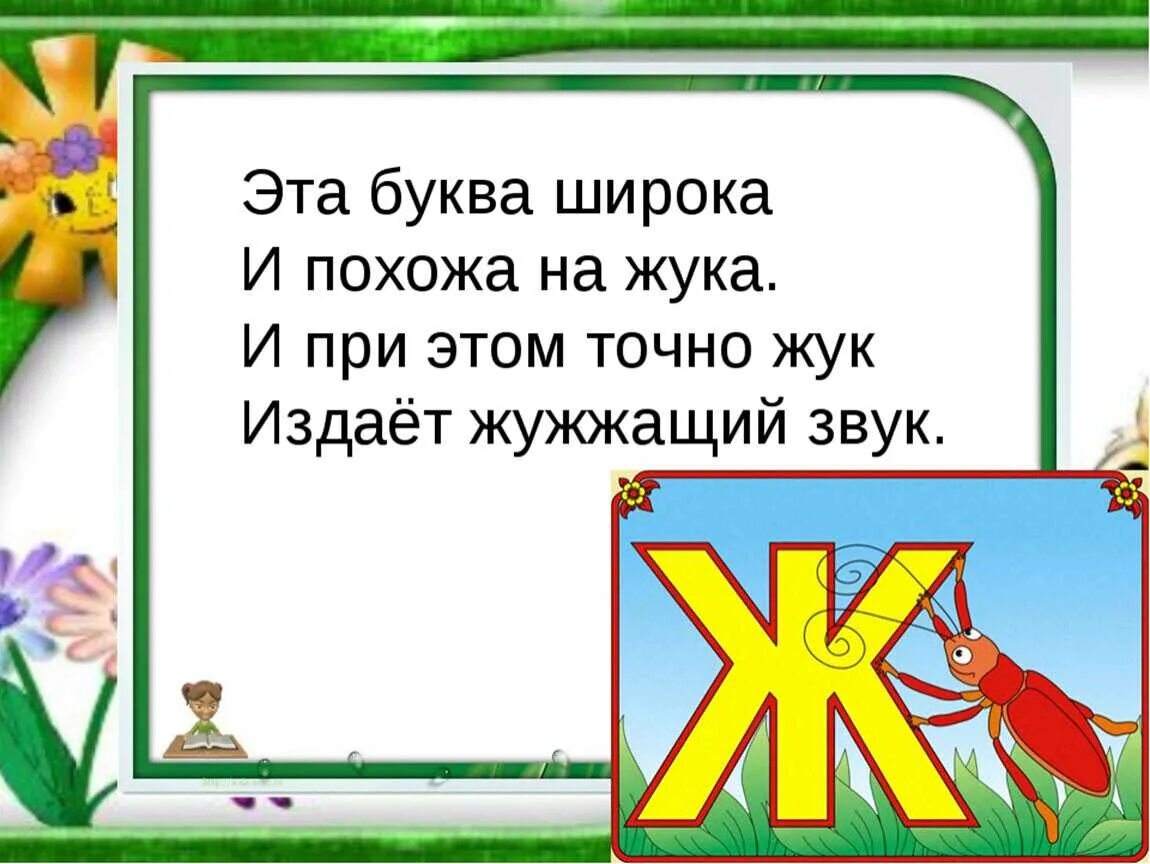 Эта буква широка
И похожа на жука.
И при этом точно жук
Издаёт жужжащий звук.

Ж